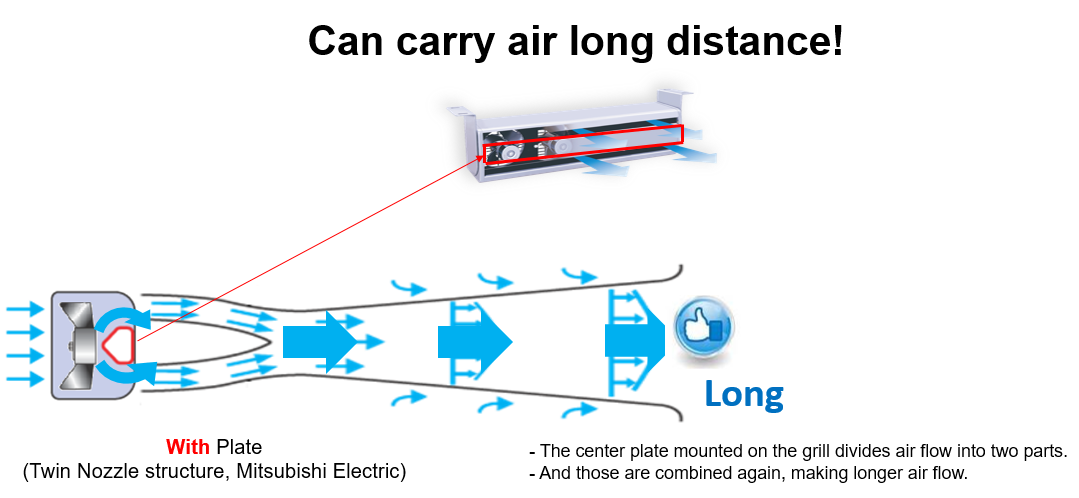 Can carry air long distance!

Long

With Plate
(Twin Nozzle structure, Mitsubishi Electric)

- The center plate mounted on the grill divides air flow into two parts.
- And those are combined again, making longer air flow.